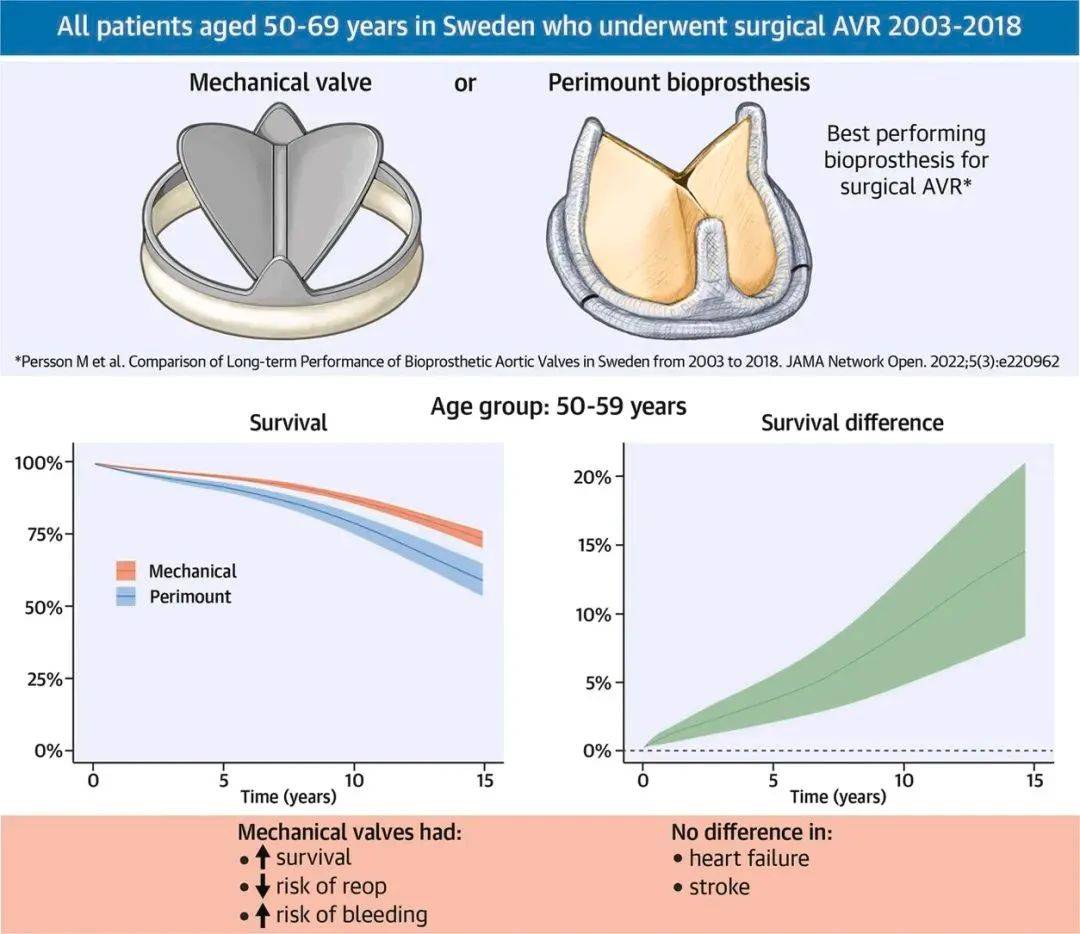 All patients aged 50-69 years in Sweden who underwent surgical AVR 2003-2018

Mechanical valve or Perimount bioprosthesis

Best performing bioprosthesis for surgical AVR*

*Persson M et al. Comparison of Long-term Performance of Bioprosthetic Aortic Valves in Sweden from 2003 to 2018. JAMA Network Open. 2022;5(3):e220962

Age group: 50-59 years

Survival

100%
75%
50%
25%
0%

Mechanical
Perimount

0 5 10 15
Time (years)

Survival difference

20%
15%
10%
5%
0%

0 5 10 15
Time (years)

Mechanical valves had:
• ↑ survival
• ↓ risk of reop
• ↑ risk of bleeding

No difference in:
• heart failure
• stroke